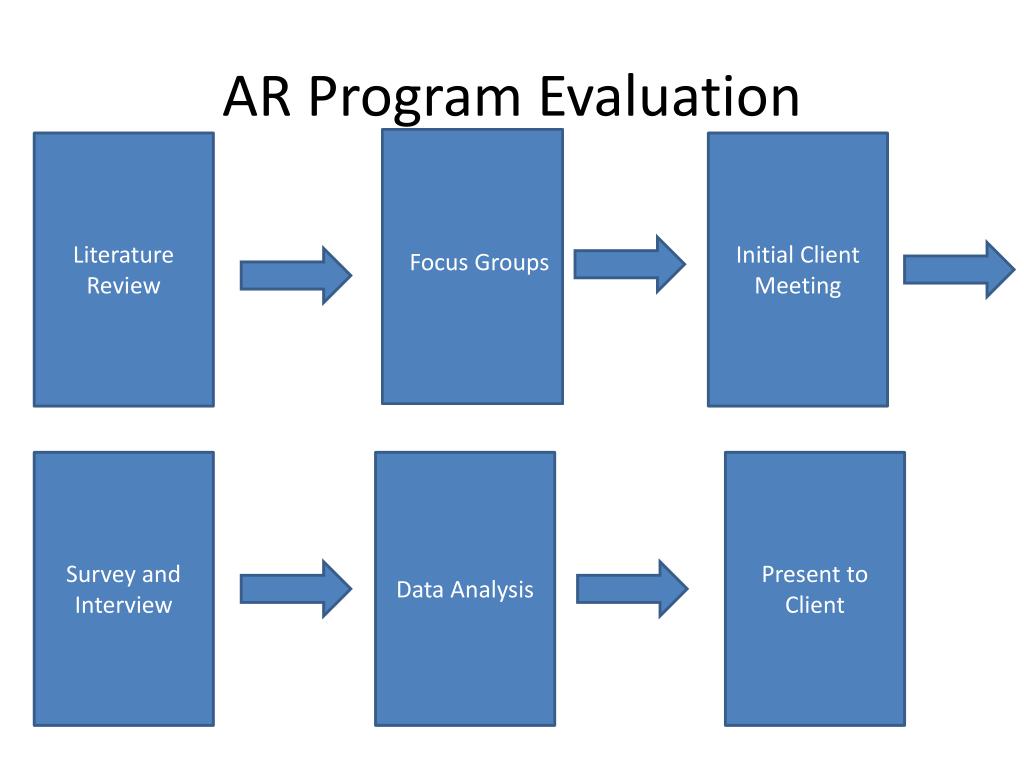 AR Program Evaluation

Literature Review

Focus Groups

Initial Client Meeting

Survey and Interview

Data Analysis

Present to Client